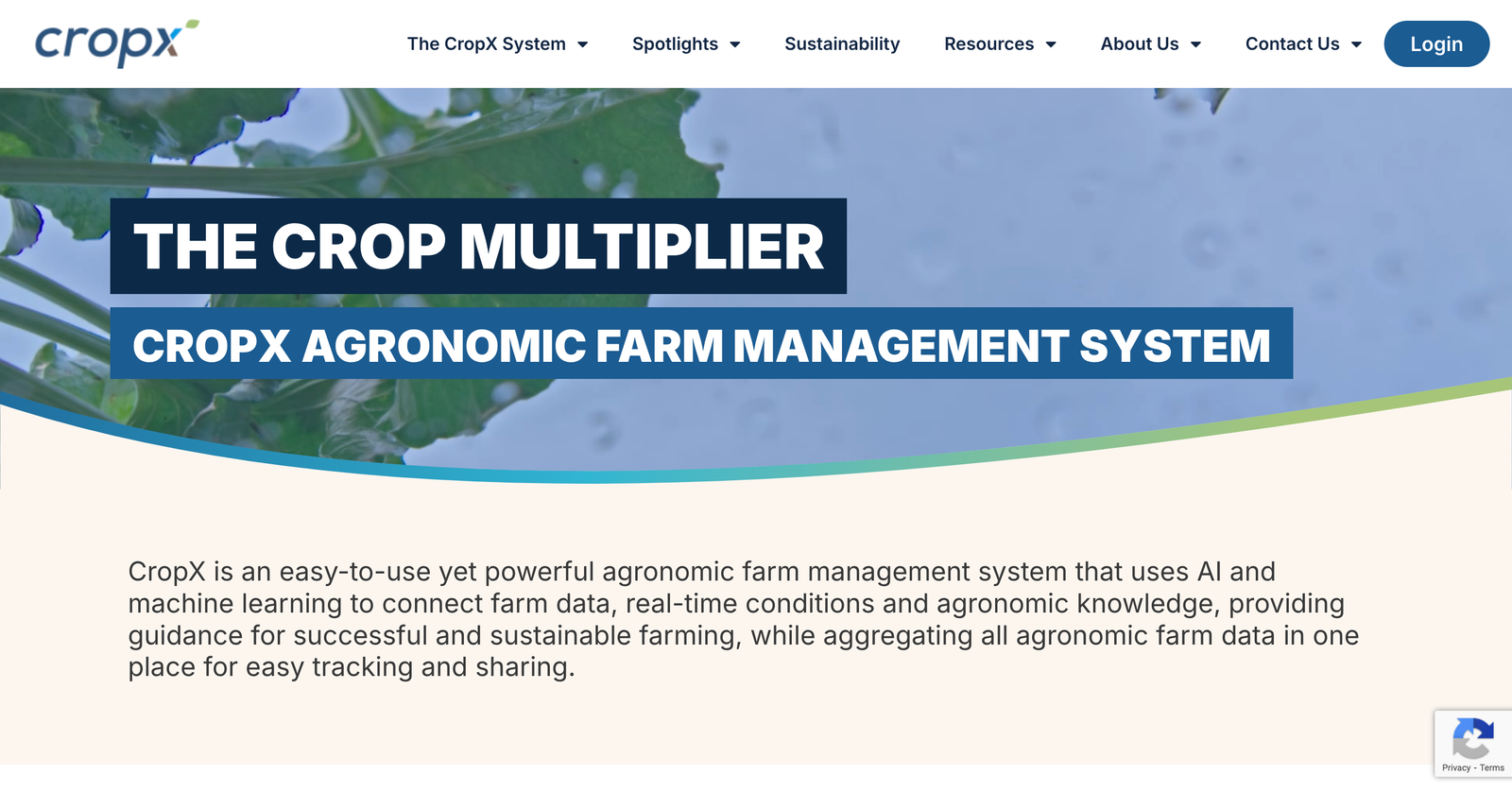 cropx

The CropX System
Spotlights
Sustainability
Resources
About Us
Contact Us
Login

THE CROP MULTIPLIER

CROPX AGRONOMIC FARM MANAGEMENT SYSTEM

CropX is an easy-to-use yet powerful agronomic farm management system that uses AI and machine learning to connect farm data, real-time conditions and agronomic knowledge, providing guidance for successful and sustainable farming, while aggregating all agronomic farm data in one place for easy tracking and sharing.

Privacy - Terms